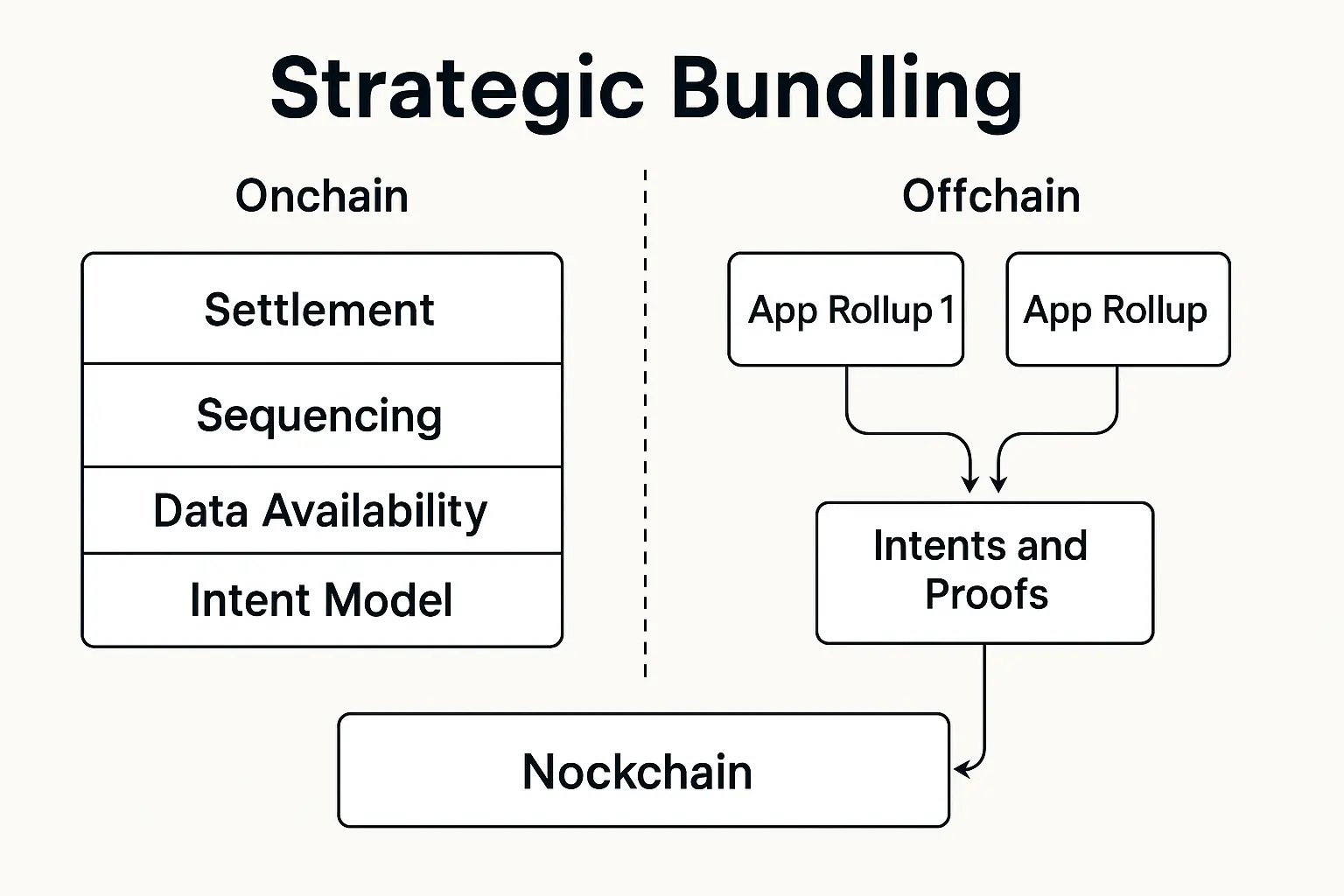 Strategic Bundling

Onchain

Settlement

Sequencing

Data Availability

Intent Model

Offchain

App Rollup 1

App Rollup

Intents and Proofs

Nockchain